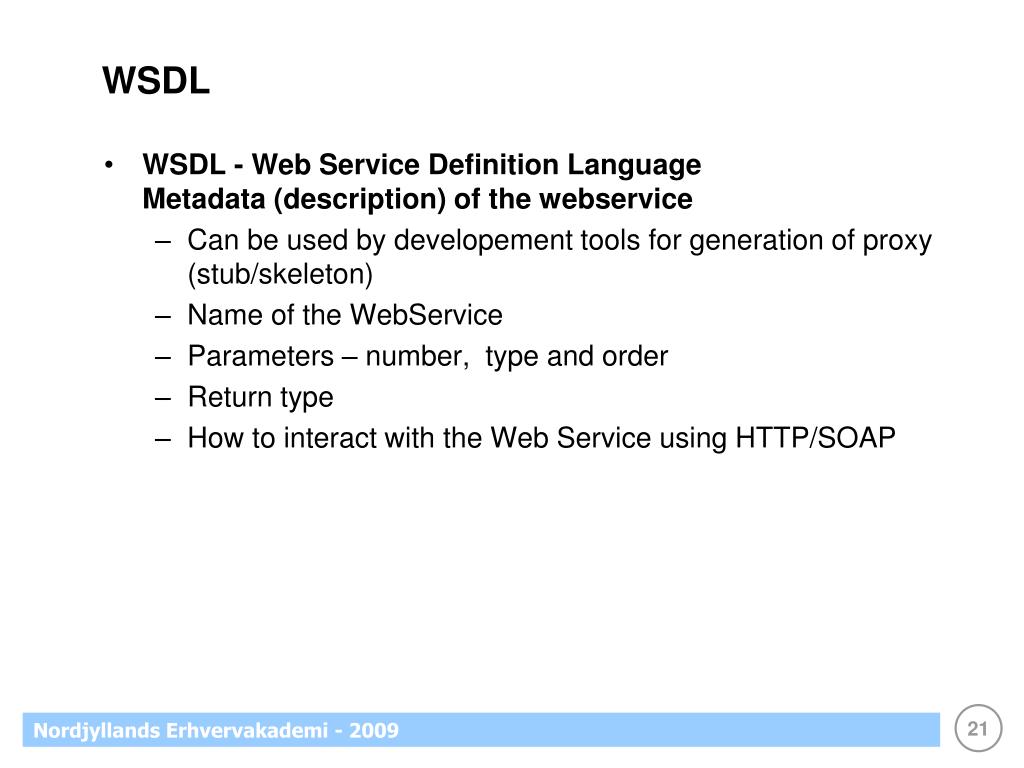 WSDL

• WSDL - Web Service Definition Language
Metadata (description) of the webservice
– Can be used by developement tools for generation of proxy (stub/skeleton)
– Name of the WebService
– Parameters – number, type and order
– Return type
– How to interact with the Web Service using HTTP/SOAP

Nordjyllands Erhvervakademi - 2009

21